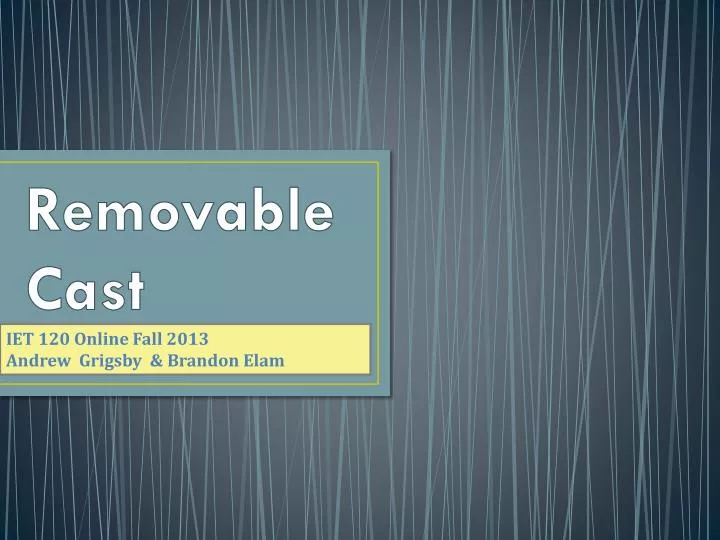 Removable Cast

IET 120 Online Fall 2013
Andrew Grigsby & Brandon Elam